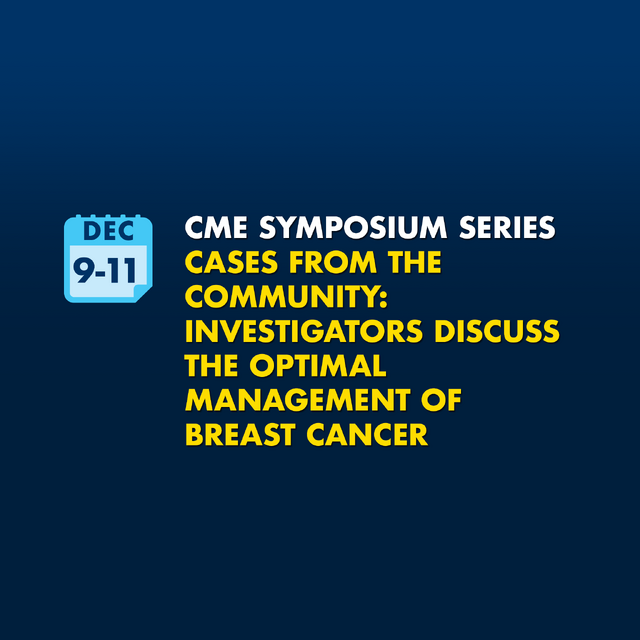 DEC
9-11

CME SYMPOSIUM SERIES
CASES FROM THE COMMUNITY: INVESTIGATORS DISCUSS THE OPTIMAL MANAGEMENT OF BREAST CANCER